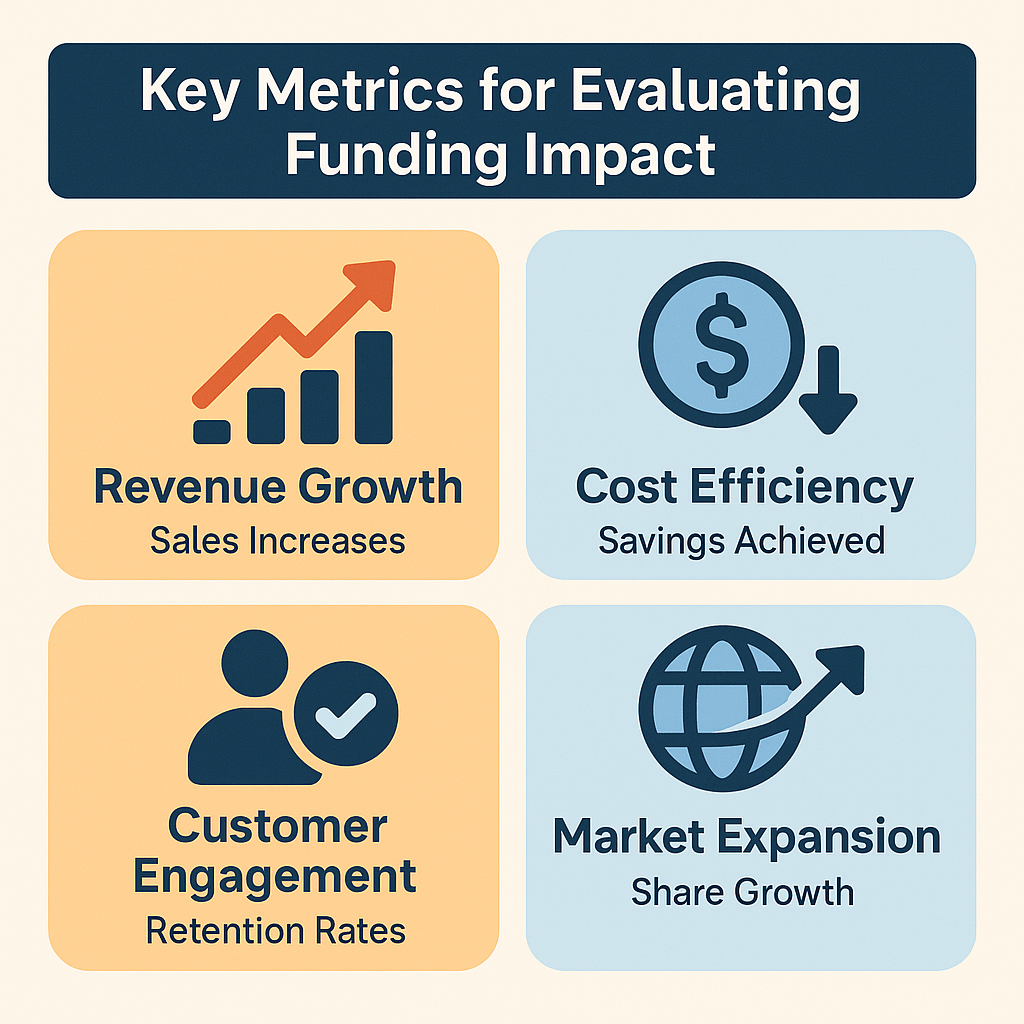 Key Metrics for Evaluating Funding Impact

$

Revenue Growth
Sales Increases

Cost Efficiency
Savings Achieved

Customer Engagement
Retention Rates

Market Expansion
Share Growth